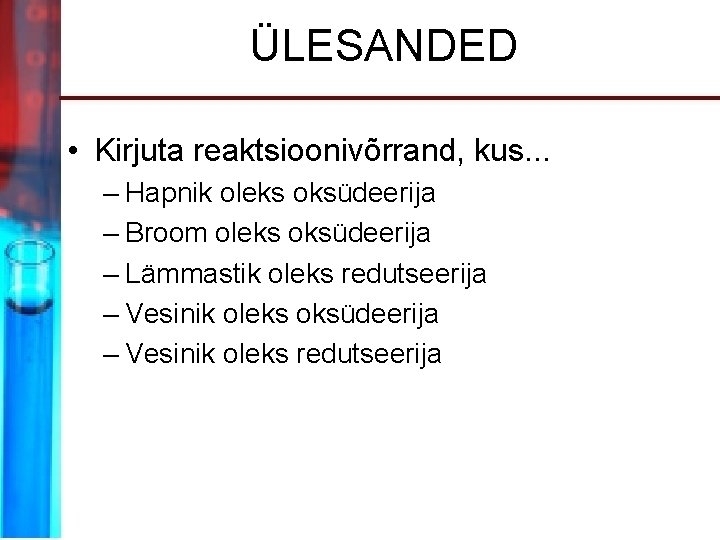 ÜLESANDED

• Kirjuta reaktsioonivõrrand, kus...
– Hapnik oleks oksüdeerija
– Broom oleks oksüdeerija
– Lämmastik oleks redutseerija
– Vesinik oleks oksüdeerija
– Vesinik oleks redutseerija